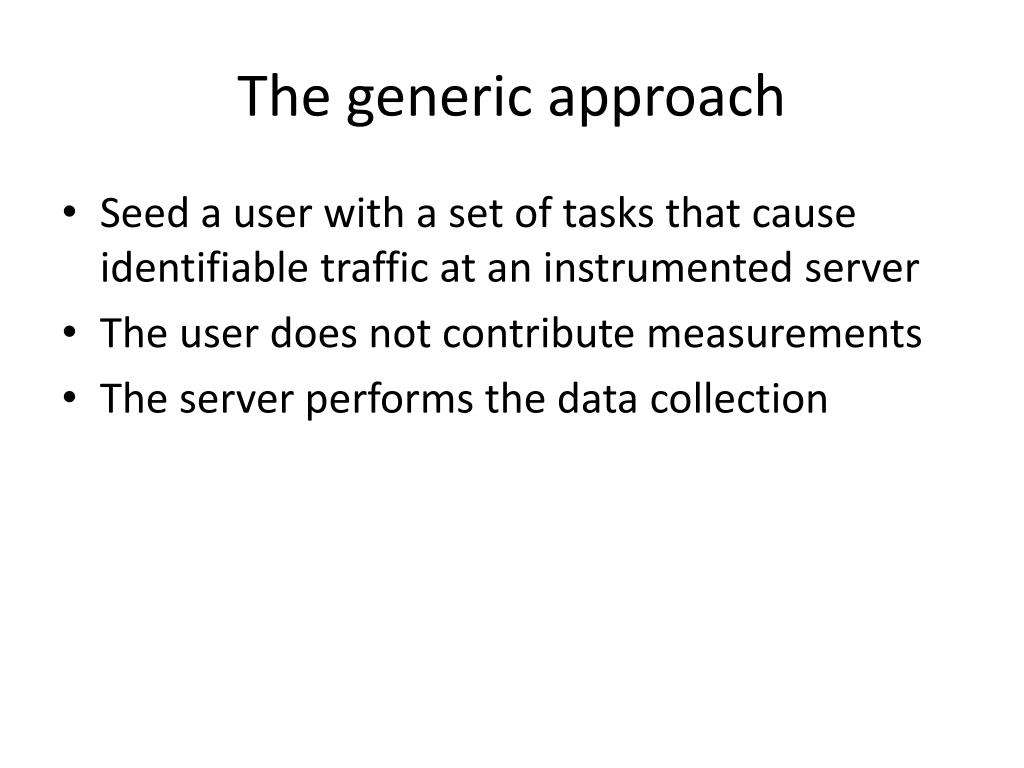 The generic approach

• Seed a user with a set of tasks that cause identifiable traffic at an instrumented server
• The user does not contribute measurements
• The server performs the data collection